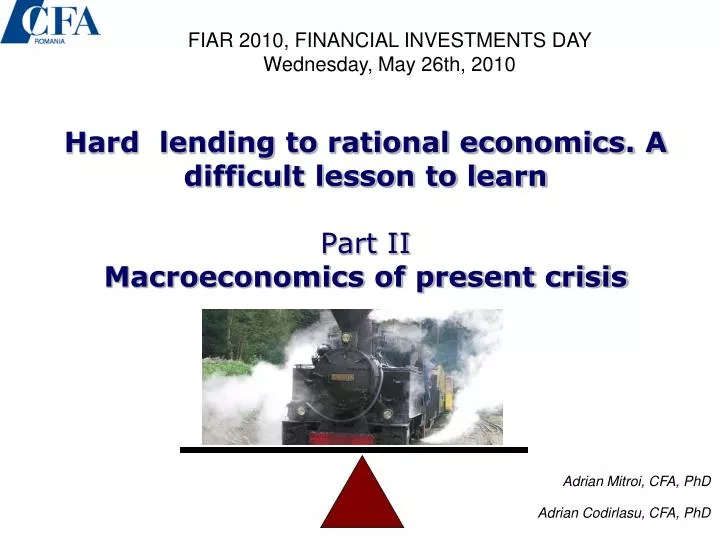 CFA ROMANIA

FIAR 2010, FINANCIAL INVESTMENTS DAY
Wednesday, May 26th, 2010

Hard lending to rational economics. A difficult lesson to learn

Part II
Macroeconomics of present crisis

Adrian Mitroi, CFA, PhD

Adrian Codirlasu, CFA, PhD